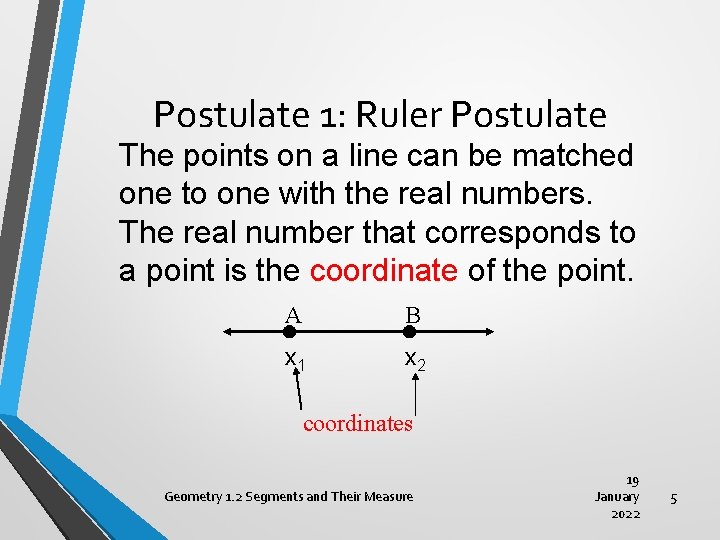 Postulate 1: Ruler Postulate

The points on a line can be matched one to one with the real numbers. The real number that corresponds to a point is the coordinate of the point.

A B

$x_1$ $x_2$

coordinates

Geometry 1.2 Segments and Their Measure

19 January 2022

5